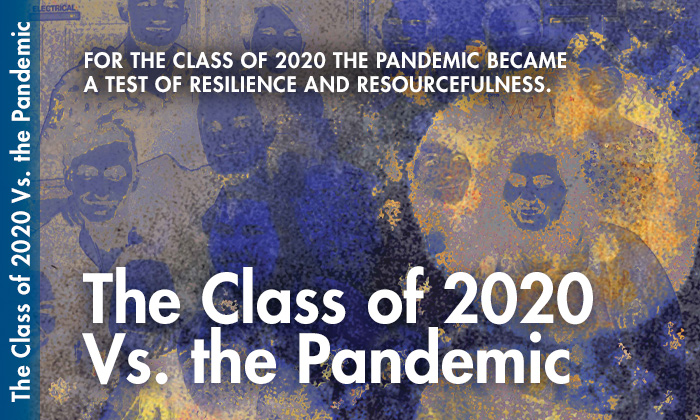 The Class of 2020 Vs. the Pandemic

ELECTRICAL

FOR THE CLASS OF 2020 THE PANDEMIC BECAME A TEST OF RESILIENCE AND RESOURCEFULNESS.

The Class of 2020 Vs. the Pandemic